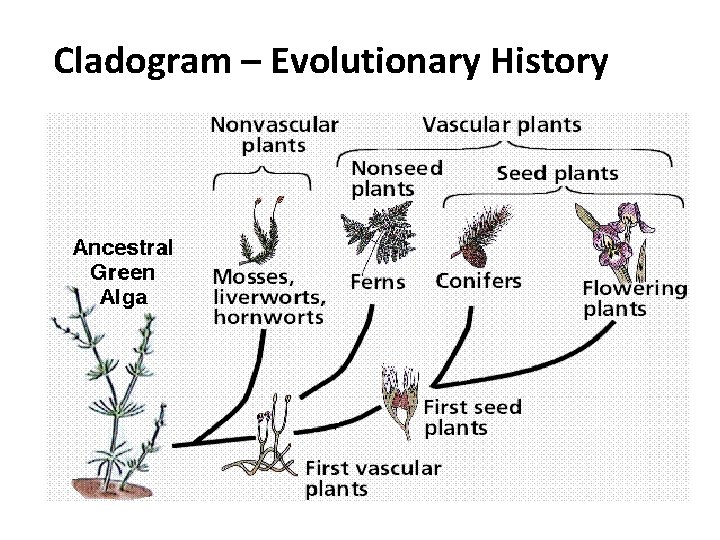 Cladogram – Evolutionary History

Nonvascular plants

Vascular plants

Nonseed plants

Seed plants

Ancestral Green Alga

Mosses, liverworts, hornworts

Ferns

Conifers

Flowering plants

First seed plants

First vascular plants